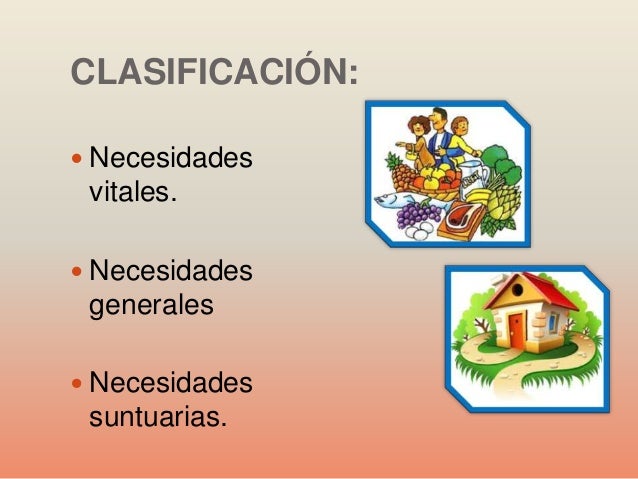 CLASIFICACIÓN:

- Necesidades vitales.

- Necesidades generales

- Necesidades suntuarias.